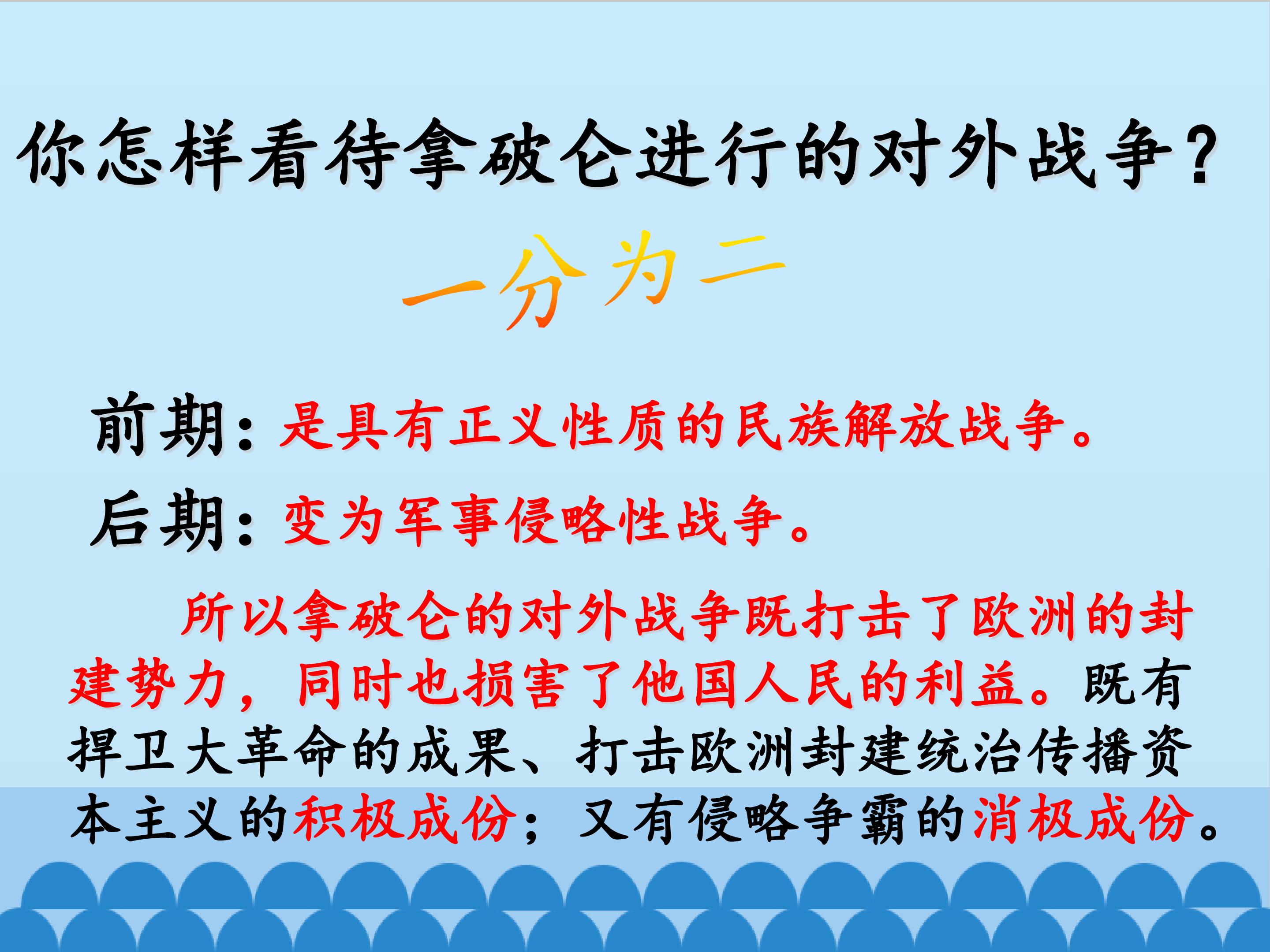 你怎样看待拿破仑进行的对外战争？

一分为二

前期：是具有正义性质的民族解放战争。

后期：变为军事侵略性战争。

所以拿破仑的对外战争既打击了欧洲的封建势力，同时也损害了他国人民的利益。既有捍卫大革命的成果、打击欧洲封建统治传播资本主义的积极成份；又有侵略争霸的消极成份。